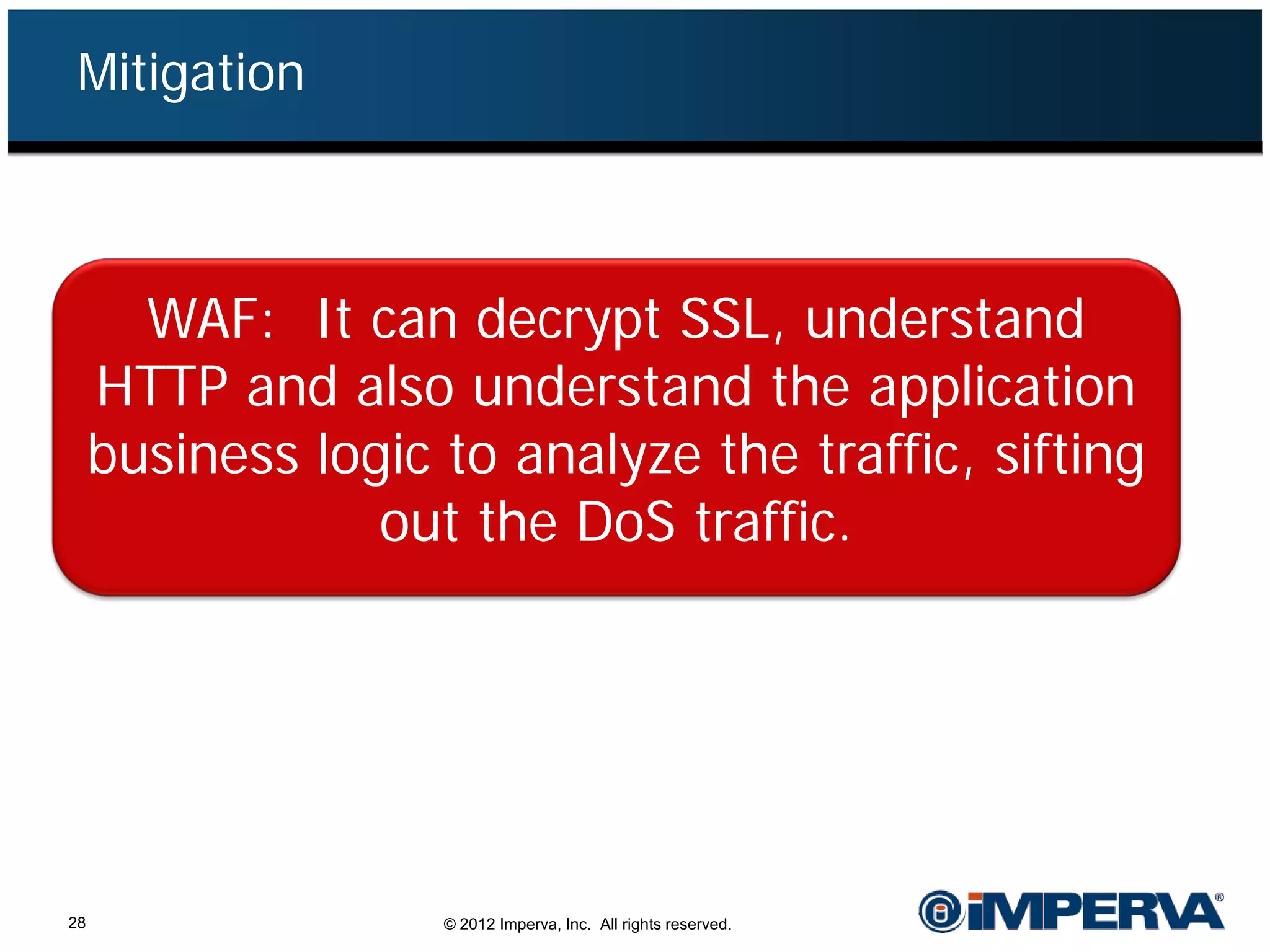 Mitigation

WAF: It can decrypt SSL, understand HTTP and also understand the application business logic to analyze the traffic, sifting out the DoS traffic.

28

© 2012 Imperva, Inc. All rights reserved.

IMPERVA®